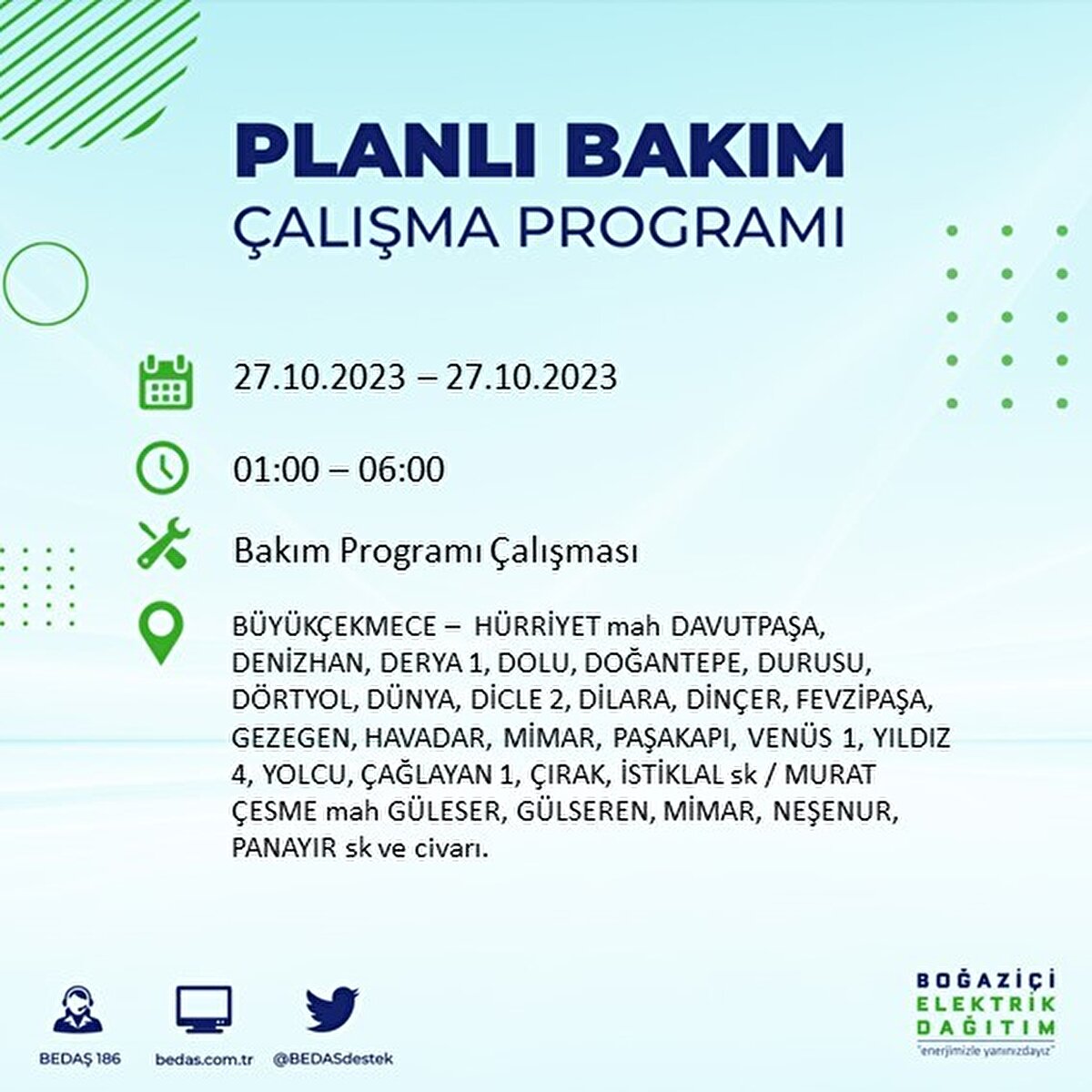 PLANLI BAKIM
ÇALIŞMA PROGRAMI

27.10.2023 – 27.10.2023

01:00 – 06:00

Bakım Programı Çalışması

BÜYÜKÇEKMECE – HÜRRİYET mah DAVUTPAŞA, DENİZHAN, DERYA 1, DOLU, DOĞANTEPE, DURUSU, DÖRTYOL, DÜNYA, DİCLE 2, DİLARA, DİNÇER, FEVZİPAŞA, GEZEGEN, HAVADAR, MİMAR, PAŞAKAPI, VENÜS 1, YILDIZ 4, YOLCU, ÇAĞLAYAN 1, ÇIRAK, İSTİKLAL sk / MURAT ÇESME mah GÜLESER, GÜLSEREN, MİMAR, NEŞENUR, PANAYIR sk ve civarı.

BEDAŞ 186
bedas.com.tr
@BEDASdestek

BOĞAZİÇİ
ELEKTRİK
DAĞITIM
"enerjimizle yanınızdayız"